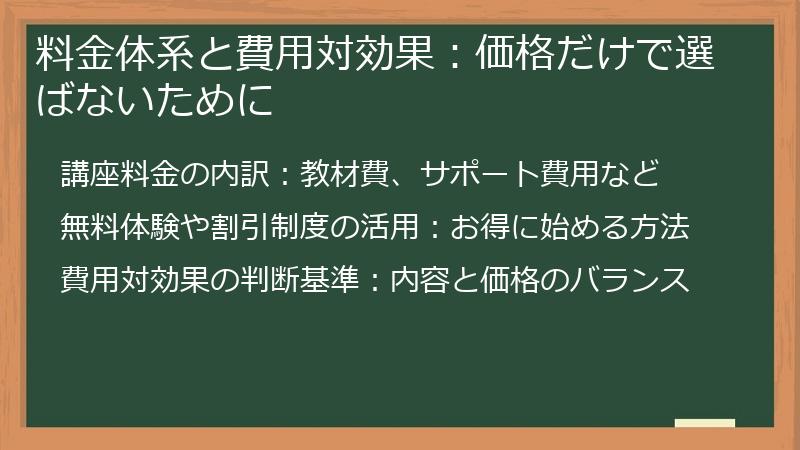 料金体系と費用対効果：価格だけで選ばないために

講座料金の内訳：教材費、サポート費用など

無料体験や割引制度の活用：お得に始める方法

費用対効果の判断基準：内容と価格のバランス